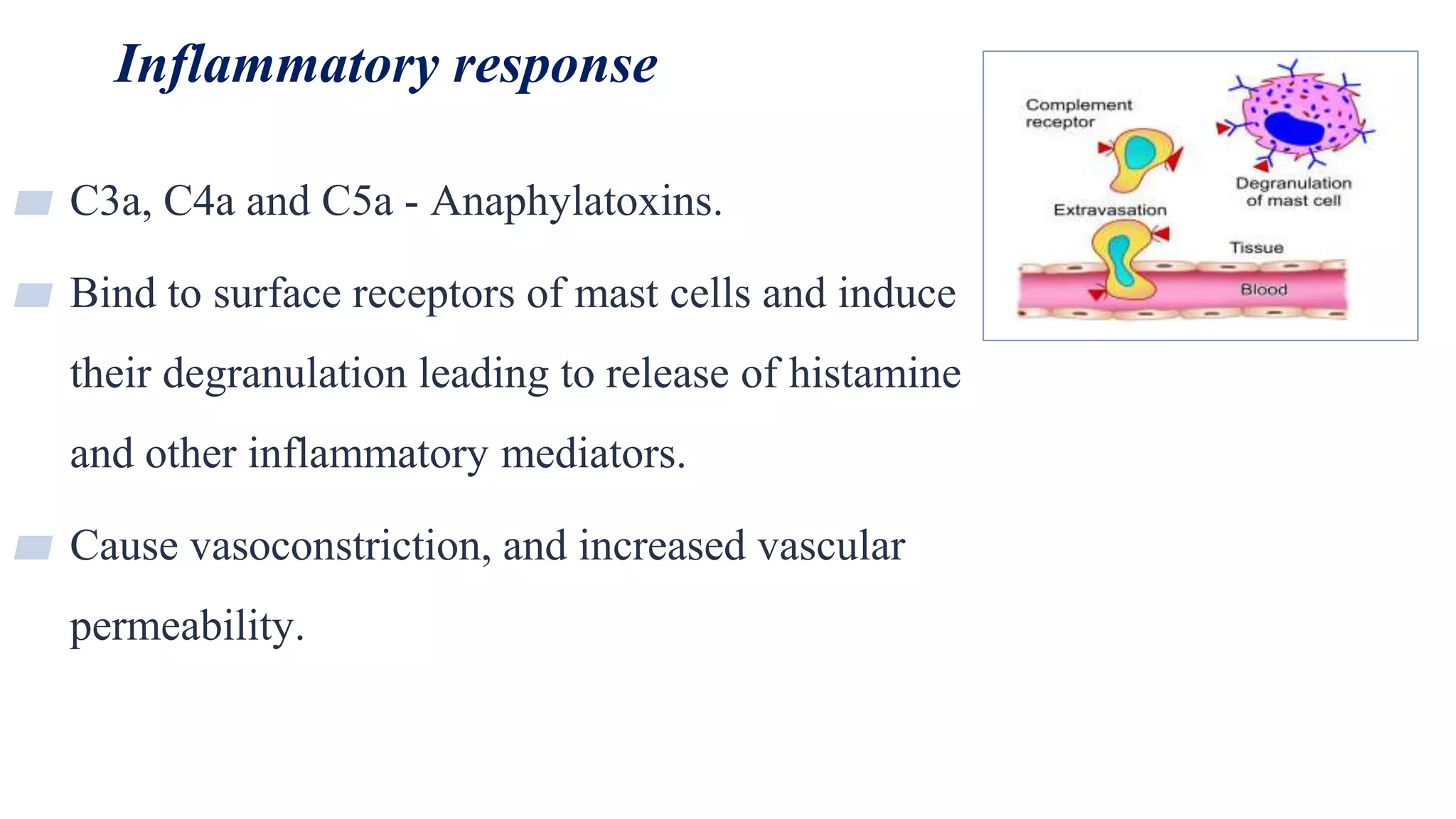 Inflammatory response

C3a, C4a and C5a - Anaphylatoxins.

Bind to surface receptors of mast cells and induce their degranulation leading to release of histamine and other inflammatory mediators.

Cause vasoconstriction, and increased vascular permeability.

Complement receptor

Degranulation of mast cell

Extravasation

Tissue

Blood